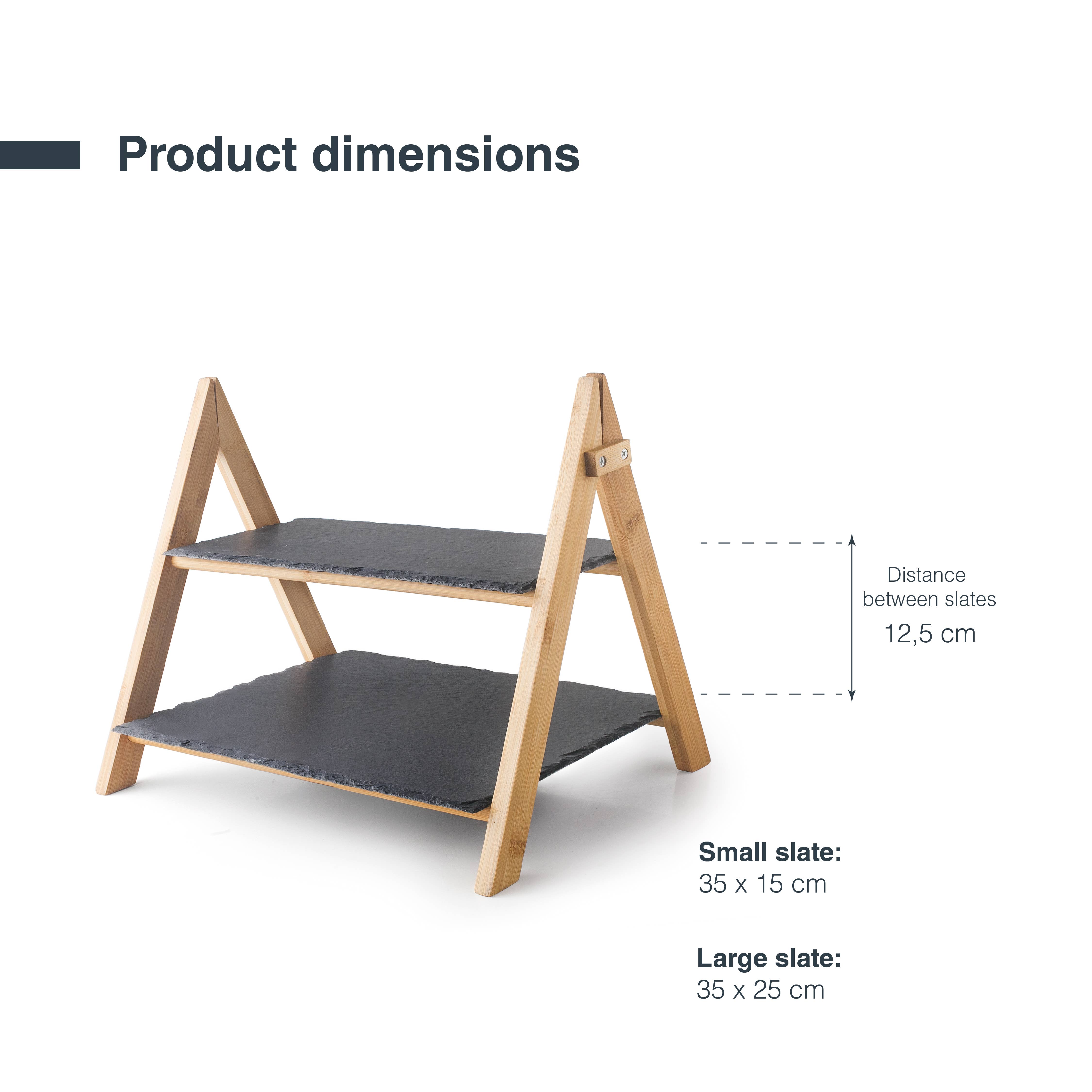 Product dimensions

Distance between slates
12,5 cm

Small slate:
35 x 15 cm

Large slate:
35 x 25 cm